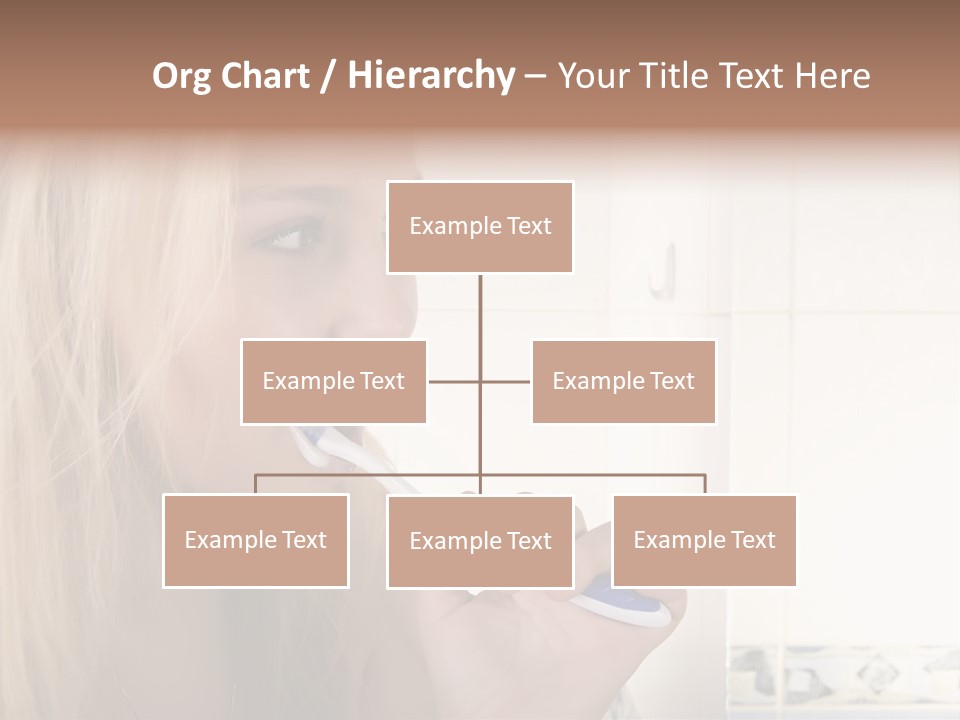 Org Chart / Hierarchy – Your Title Text Here

Example Text

Example Text

Example Text

Example Text

Example Text

Example Text